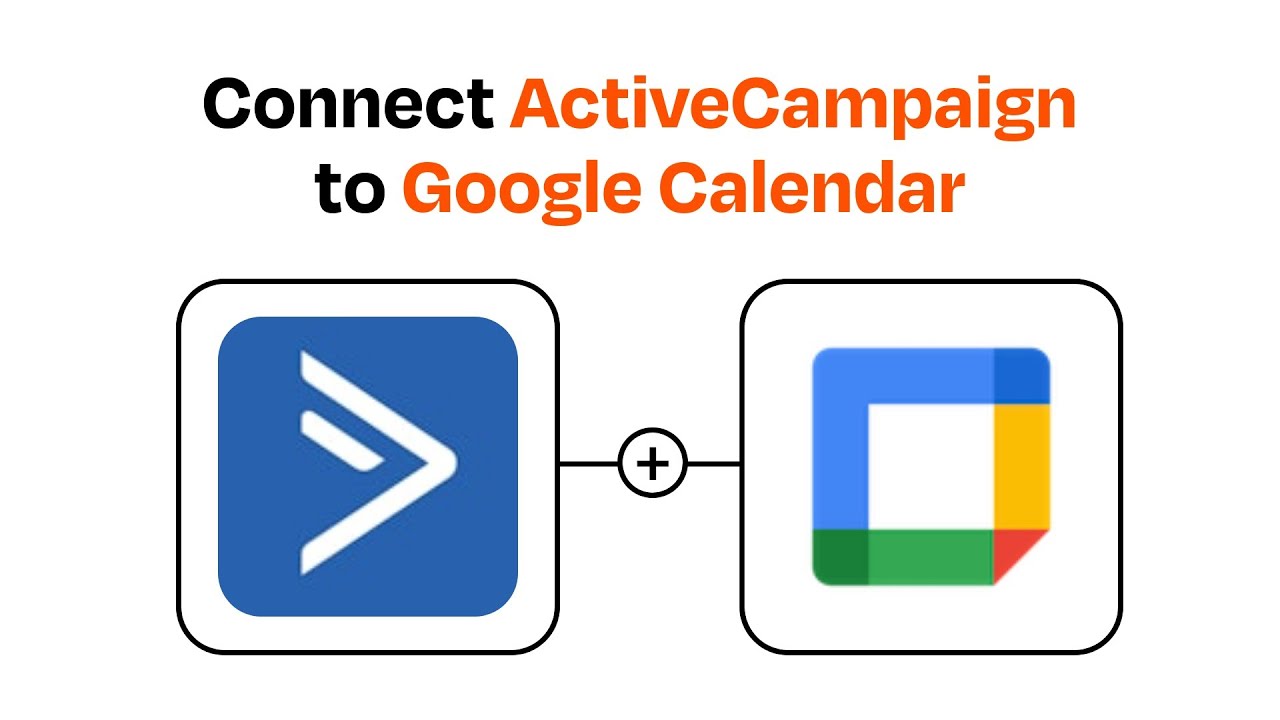 Connect ActiveCampaign to Google Calendar

+